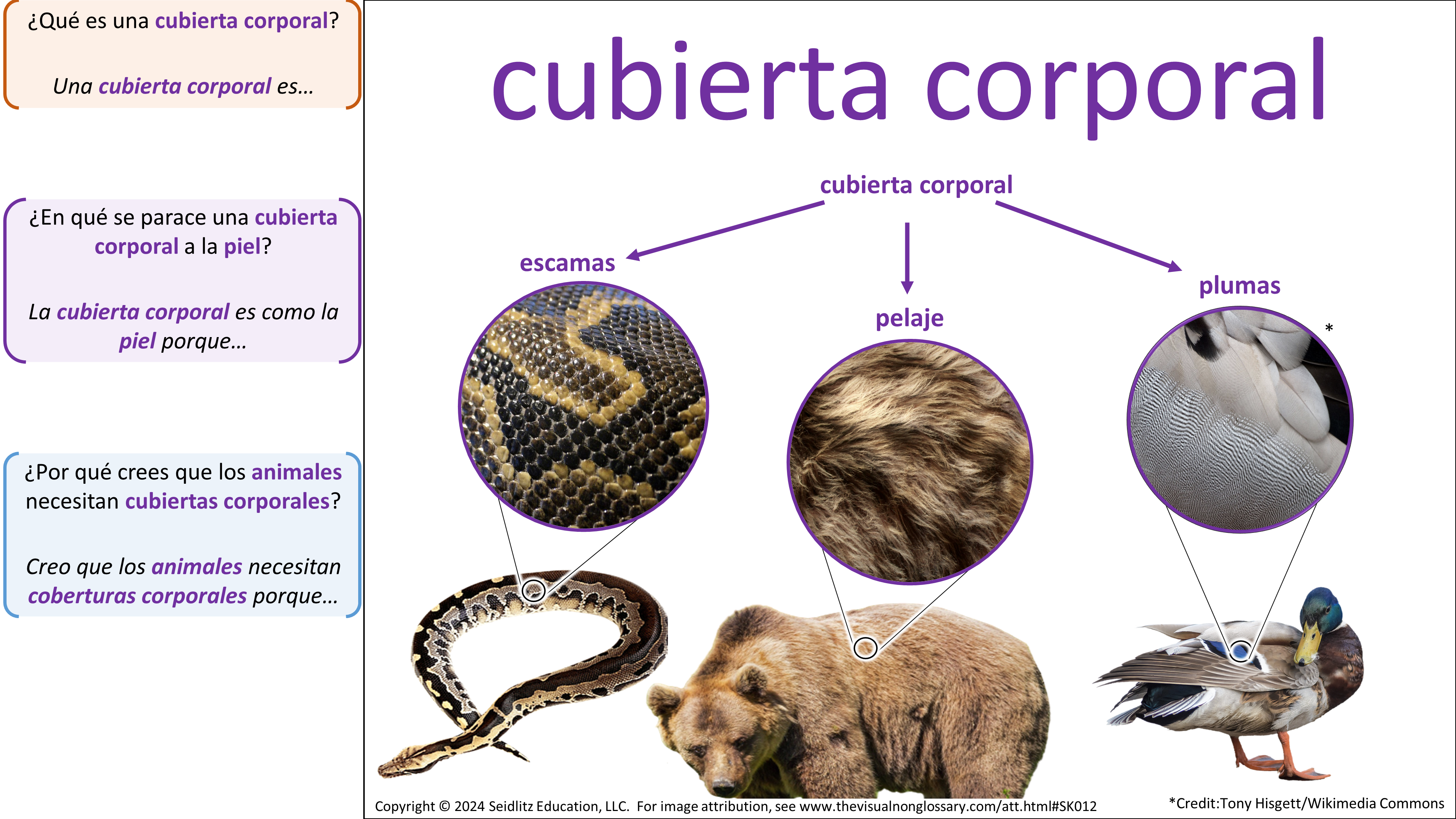 ¿Qué es una cubierta corporal?

Una cubierta corporal es...

¿En qué se parace una cubierta corporal a la piel?

La cubierta corporal es como la piel porque...

¿Por qué crees que los animales necesitan cubiertas corporales?

Creo que los animales necesitan coberturas corporales porque...

cubierta corporal

cubierta corporal

escamas

pelaje

plumas

*

Copyright © 2024 Seidlitz Education, LLC. For image attribution, see www.thevisualnonglossary.com/att.html#SK012

*Credit:Tony Hisgett/Wikimedia Commons